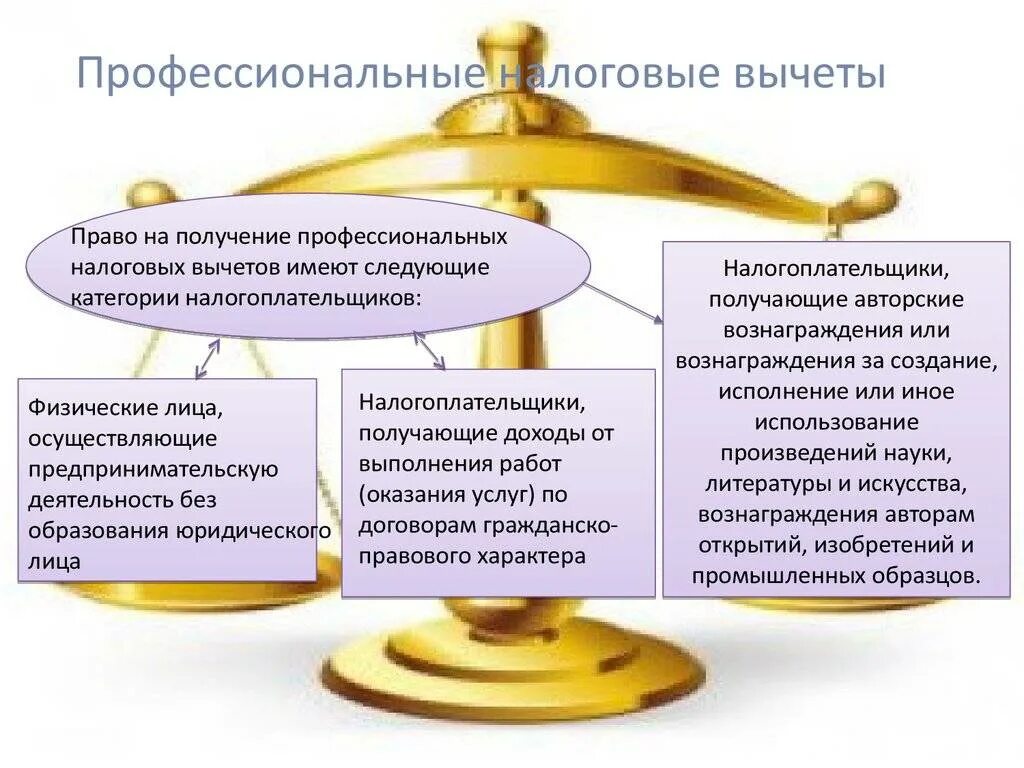 Профессиональные налоговые вычеты

Право на получение профессиональных налоговых вычетов имеют следующие категории налогоплательщиков:

Физические лица, осуществляющие предпринимательскую деятельность без образования юридического лица

Налогоплательщики, получающие доходы от выполнения работ (оказания услуг) по договорам гражданско-правового характера

Налогоплательщики, получающие авторские вознаграждения или вознаграждения за создание, исполнение или иное использование произведений науки, литературы и искусства, вознаграждения авторам открытий, изобретений и промышленных образцов.